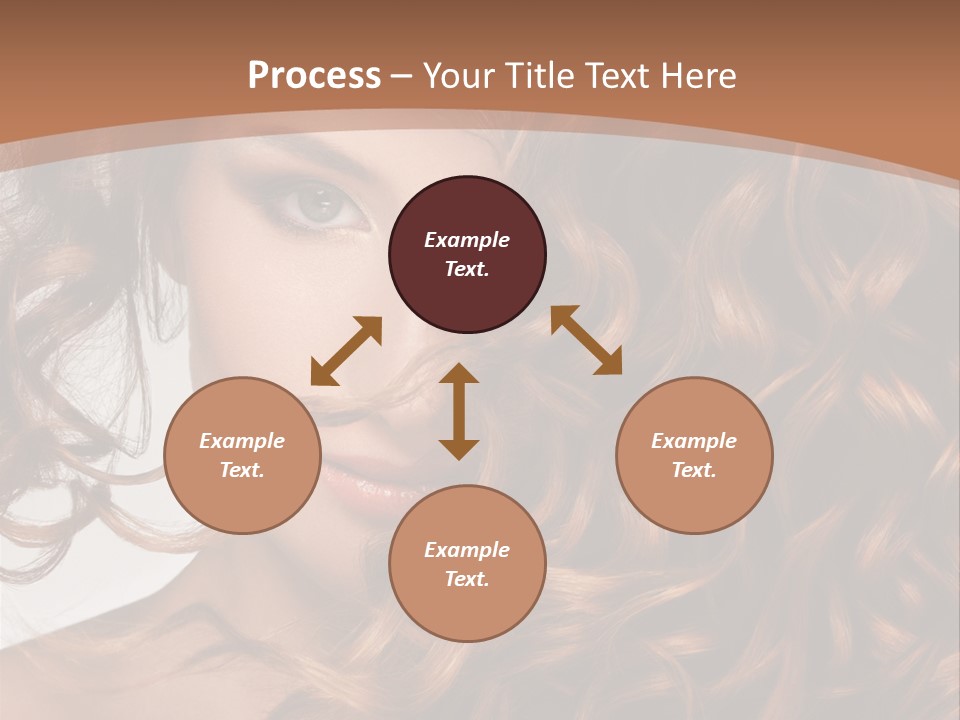 Process – Your Title Text Here

Example Text.

Example Text.

Example Text.

Example Text.